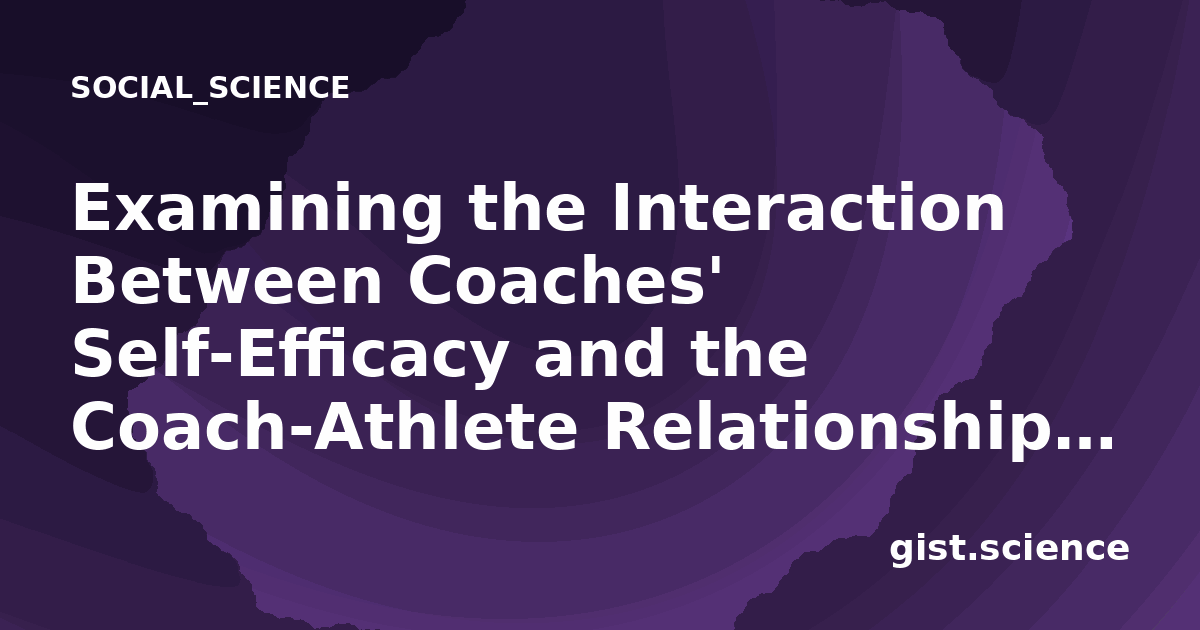 SOCIAL_SCIENCE

Examining the Interaction Between Coaches' Self-Efficacy and the Coach-Athlete Relationship...

gist.science